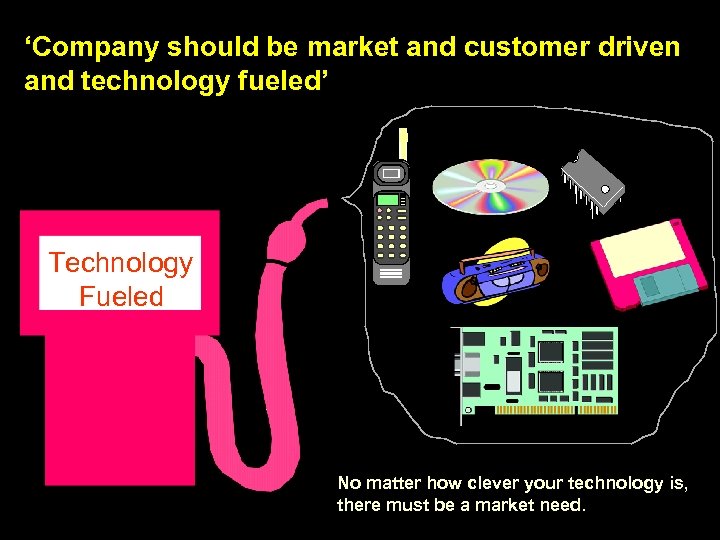 ‘Company should be market and customer driven and technology fueled’

Technology Fueled

No matter how clever your technology is, there must be a market need.